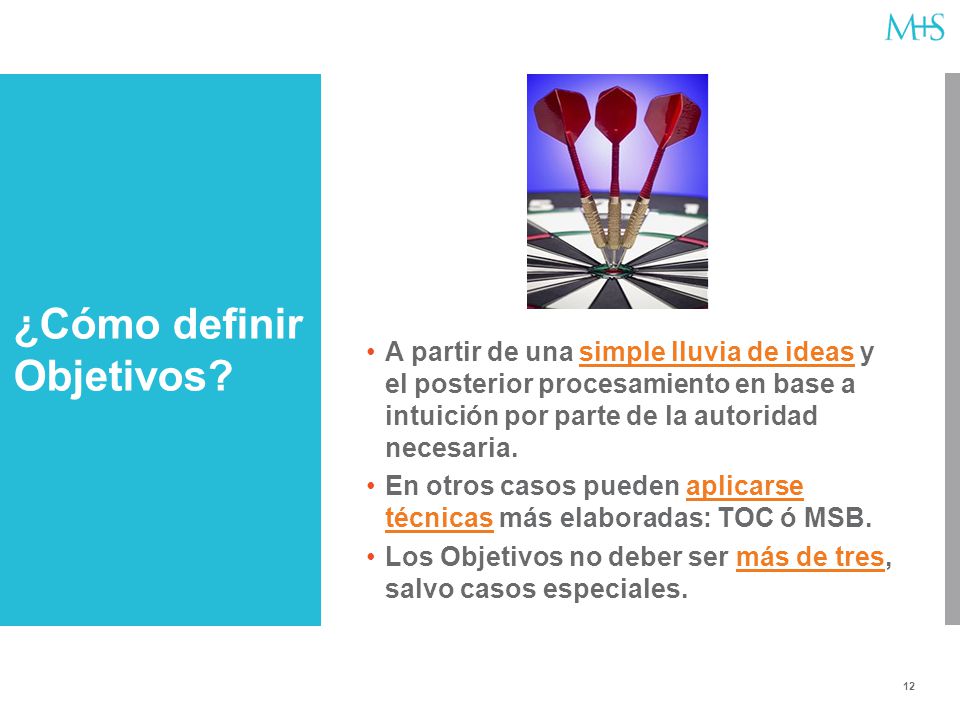 M+S

¿Cómo definir Objetivos?

• A partir de una simple lluvia de ideas y el posterior procesamiento en base a intuición por parte de la autoridad necesaria.
• En otros casos pueden aplicarse técnicas más elaboradas: TOC ó MSB.
• Los Objetivos no deber ser más de tres, salvo casos especiales.

12